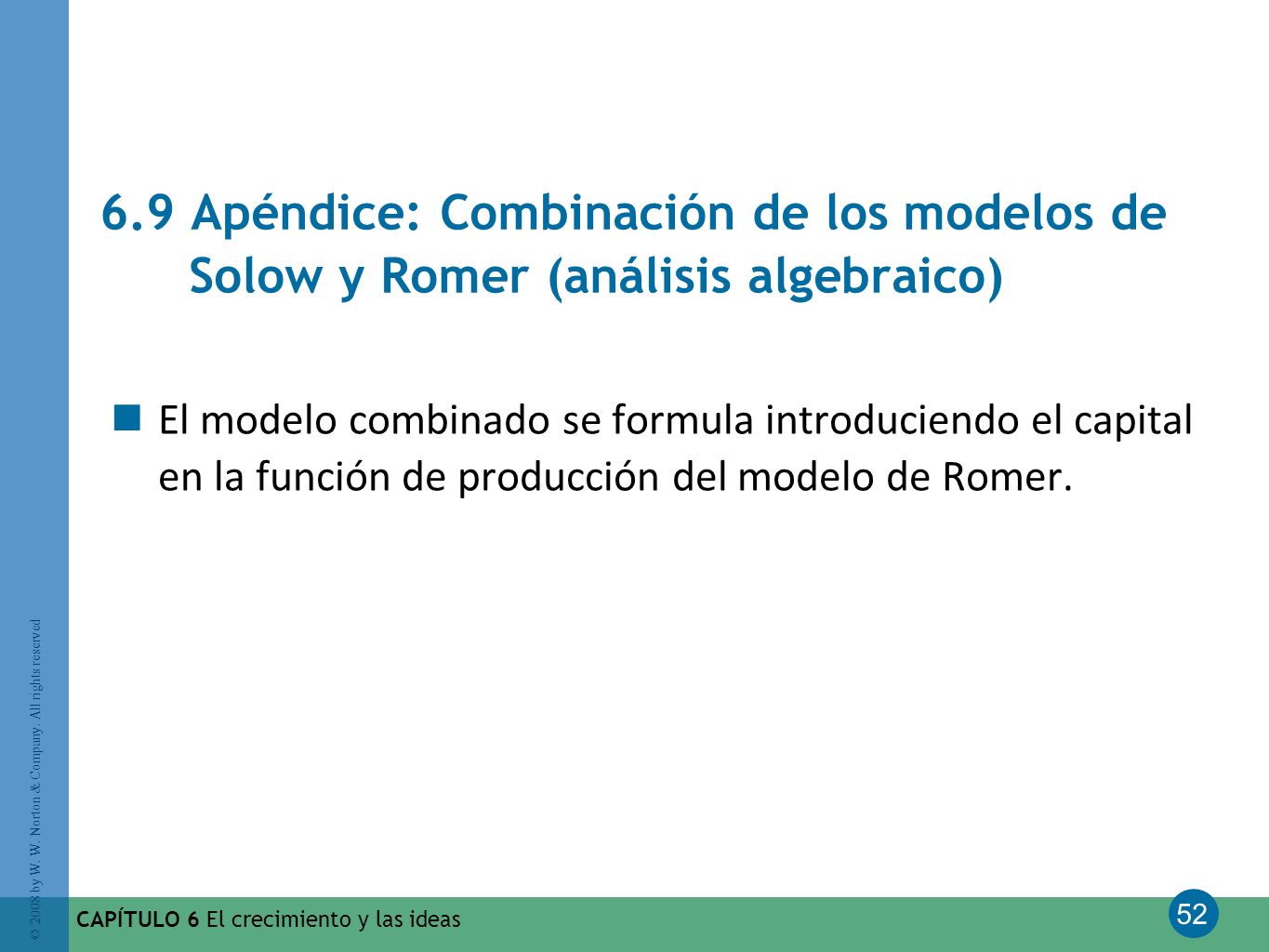 6.9 Apéndice: Combinación de los modelos de Solow y Romer (análisis algebraico)

El modelo combinado se formula introduciendo el capital en la función de producción del modelo de Romer.

© 2008 by W. W. Norton & Company. All rights reserved

CAPÍTULO 6 El crecimiento y las ideas

52